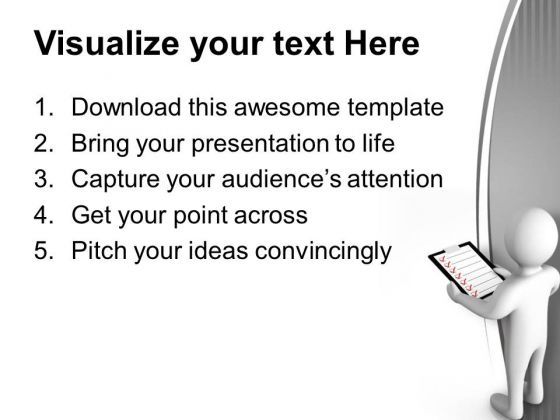 Visualize your text Here

1. Download this awesome template
2. Bring your presentation to life
3. Capture your audience's attention
4. Get your point across
5. Pitch your ideas convincingly